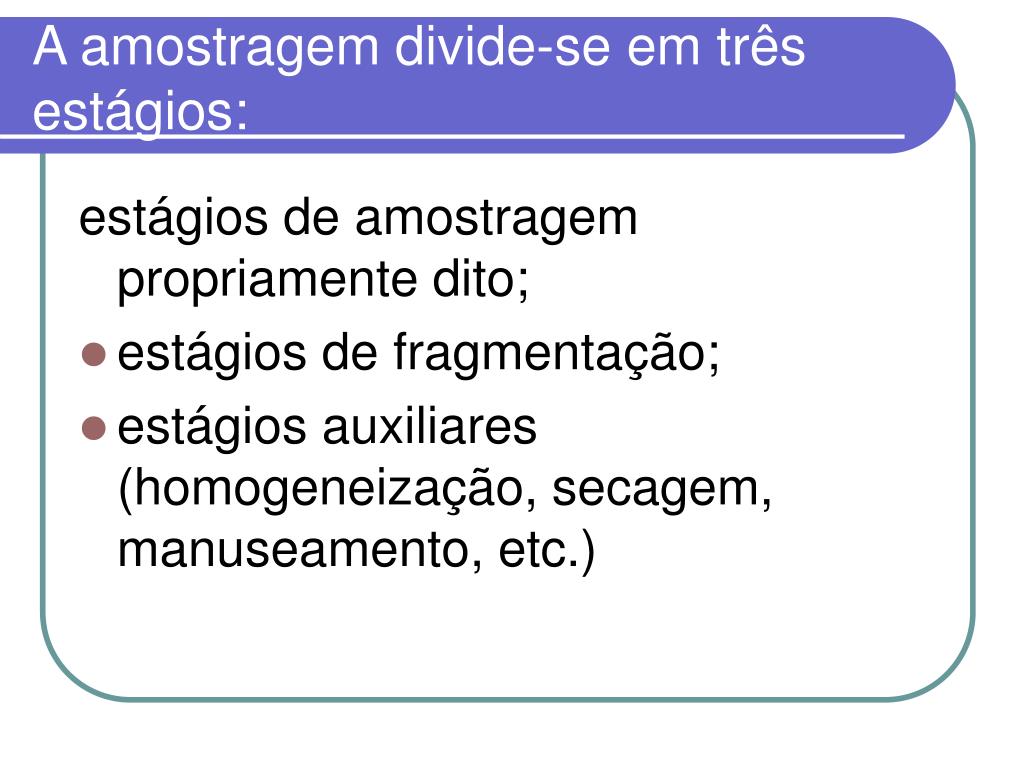 A amostragem divide-se em três estágios:

estágios de amostragem propriamente dito;

- estágios de fragmentação;
- estágios auxiliares (homogeneização, secagem, manuseamento, etc.)